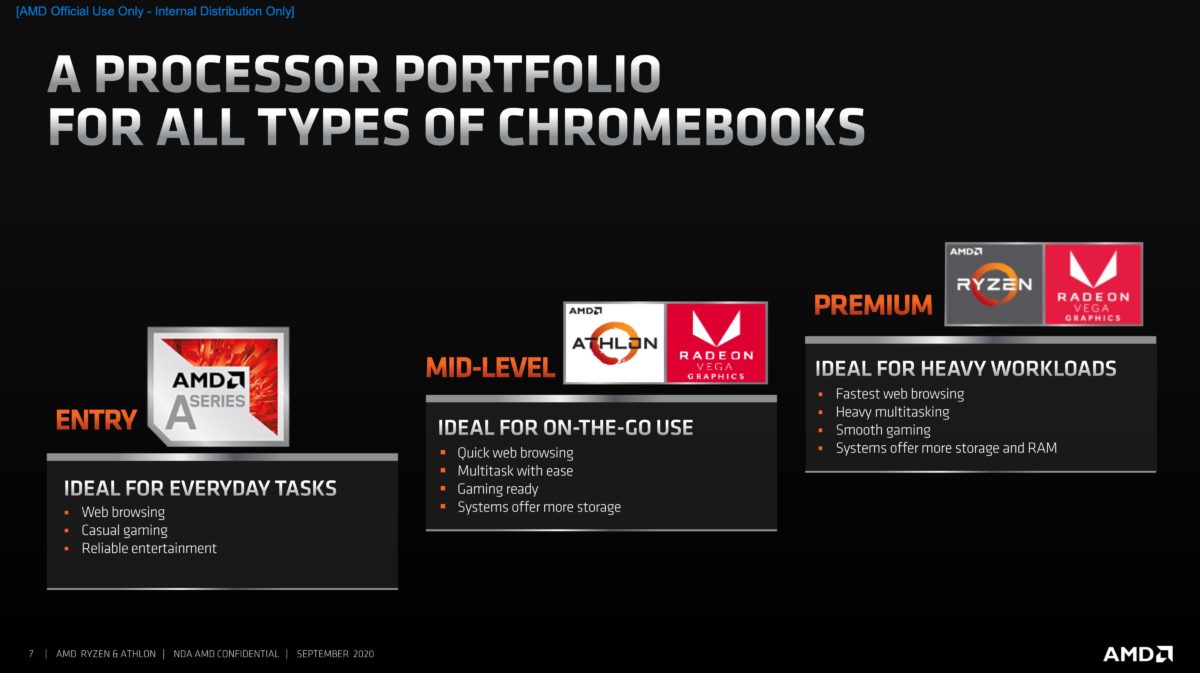 [AMD Official Use Only - Internal Distribution Only]

A PROCESSOR PORTFOLIO FOR ALL TYPES OF CHROMEBOOKS

ENTRY

AMD A SERIES

IDEAL FOR EVERYDAY TASKS
- Web browsing
- Casual gaming
- Reliable entertainment

MID-LEVEL

AMD ATHLON

RADEON VEGA GRAPHICS

IDEAL FOR ON-THE-GO USE
- Quick web browsing
- Multitask with ease
- Gaming ready
- Systems offer more storage

PREMIUM

AMD RYZEN

RADEON VEGA GRAPHICS

IDEAL FOR HEAVY WORKLOADS
- Fastest web browsing
- Heavy multitasking
- Smooth gaming
- Systems offer more storage and RAM

7 | AMD RYZEN & ATHLON | NDA AMD CONFIDENTIAL | SEPTEMBER 2020

AMD